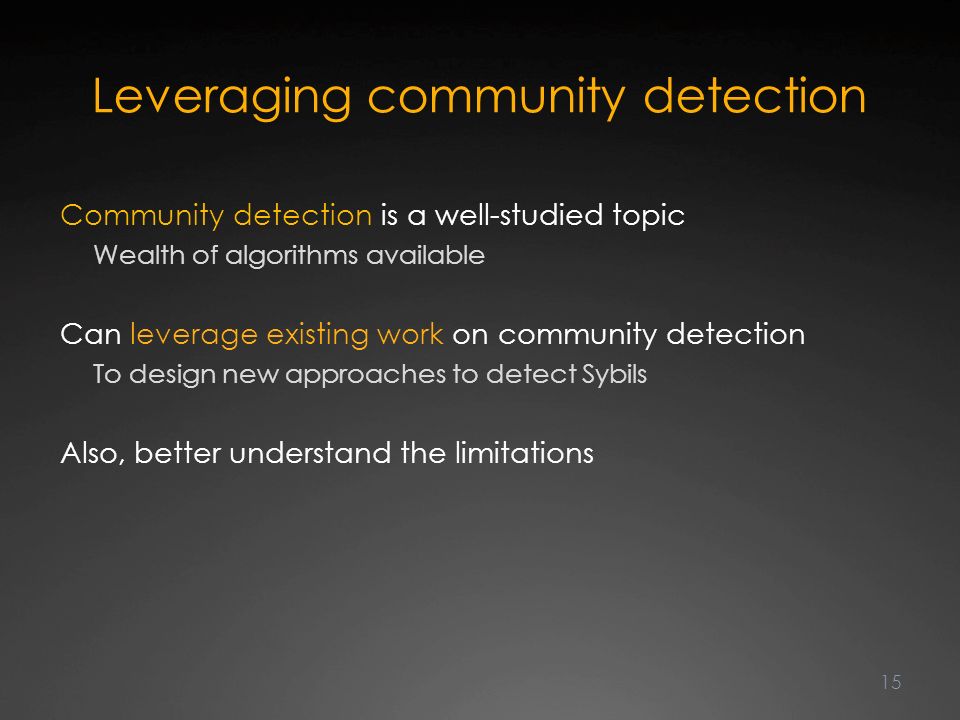 Leveraging community detection

Community detection is a well-studied topic
Wealth of algorithms available

Can leverage existing work on community detection
To design new approaches to detect Sybils

Also, better understand the limitations

15